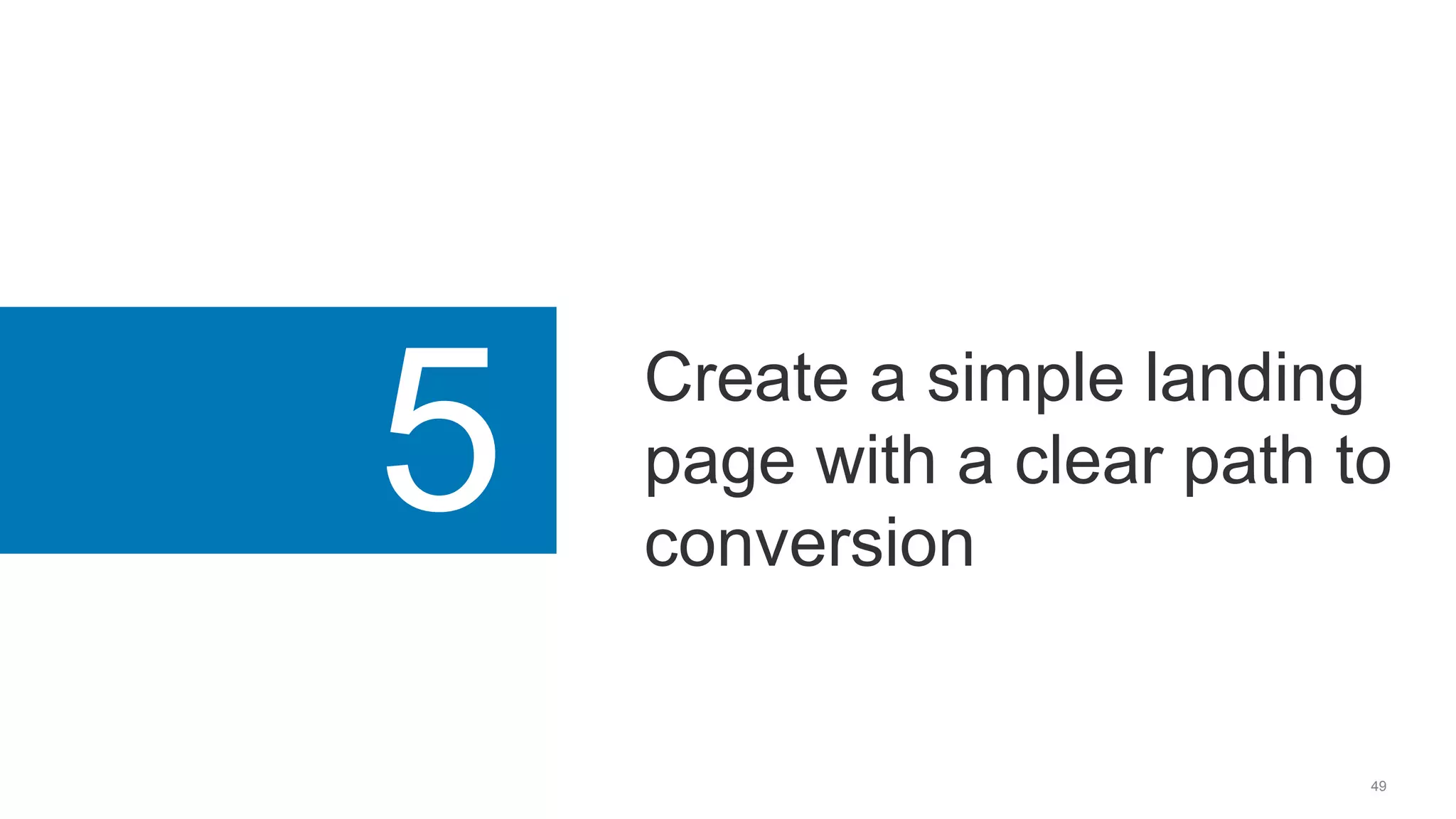 5

Create a simple landing page with a clear path to conversion

49